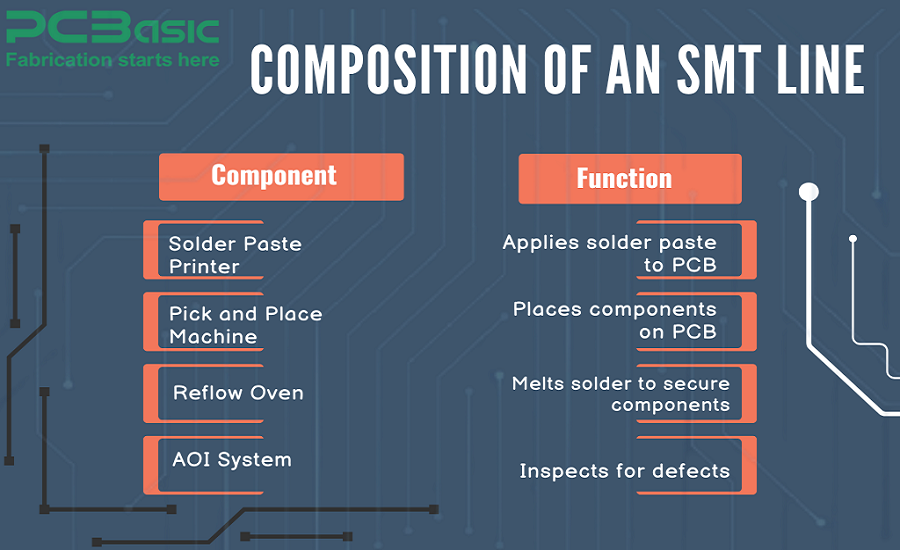 PCBasic
Fabrication starts here

COMPOSITION OF AN SMT LINE

| Component | Function |
|---|---|
| Solder Paste Printer | Applies solder paste to PCB |
| Pick and Place Machine | Places components on PCB |
| Reflow Oven | Melts solder to secure components |
| AOI System | Inspects for defects |